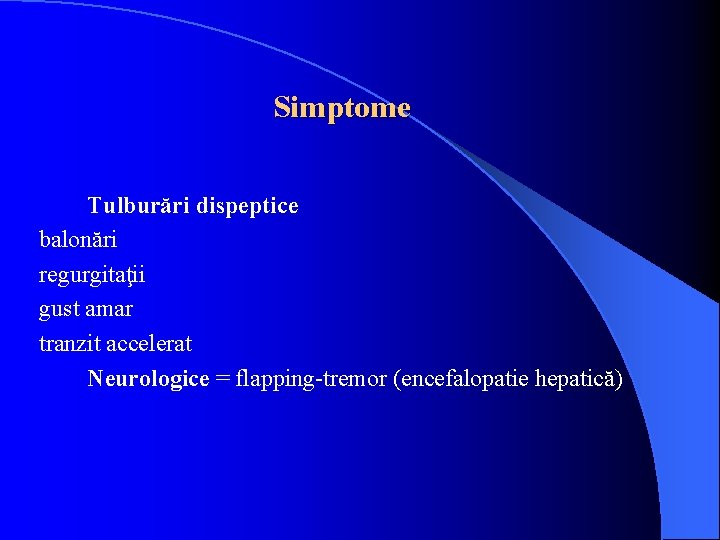 Simptome

Tulburări dispeptice
balonări
regurgitaţii
gust amar
tranzit accelerat
Neurologice = flapping-tremor (encefalopatie hepatică)